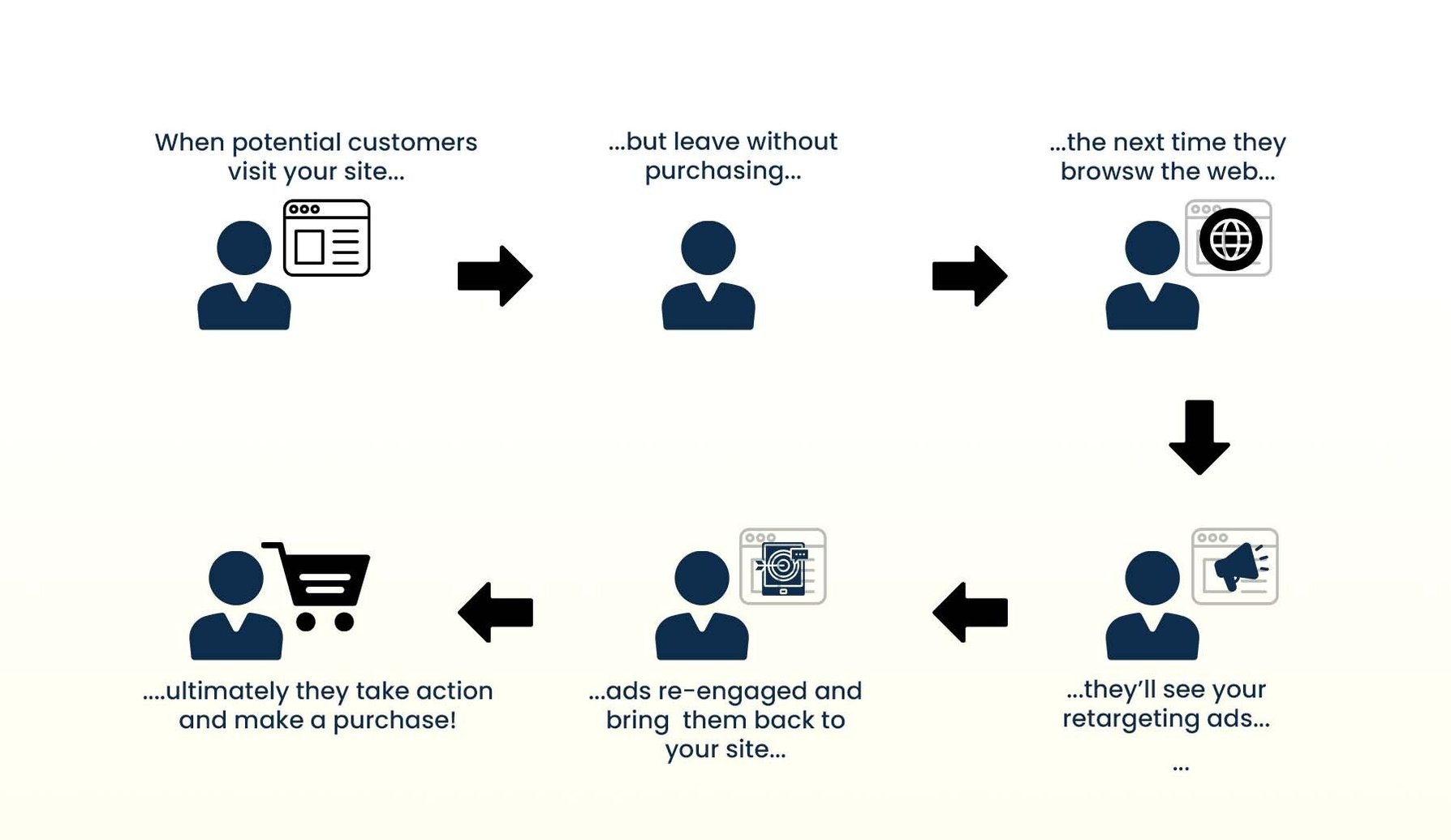 When potential customers visit your site...

...but leave without purchasing...

...the next time they browsw the web...

...they'll see your retargeting ads...

...

...ads re-engaged and bring them back to your site...

....ultimately they take action and make a purchase!